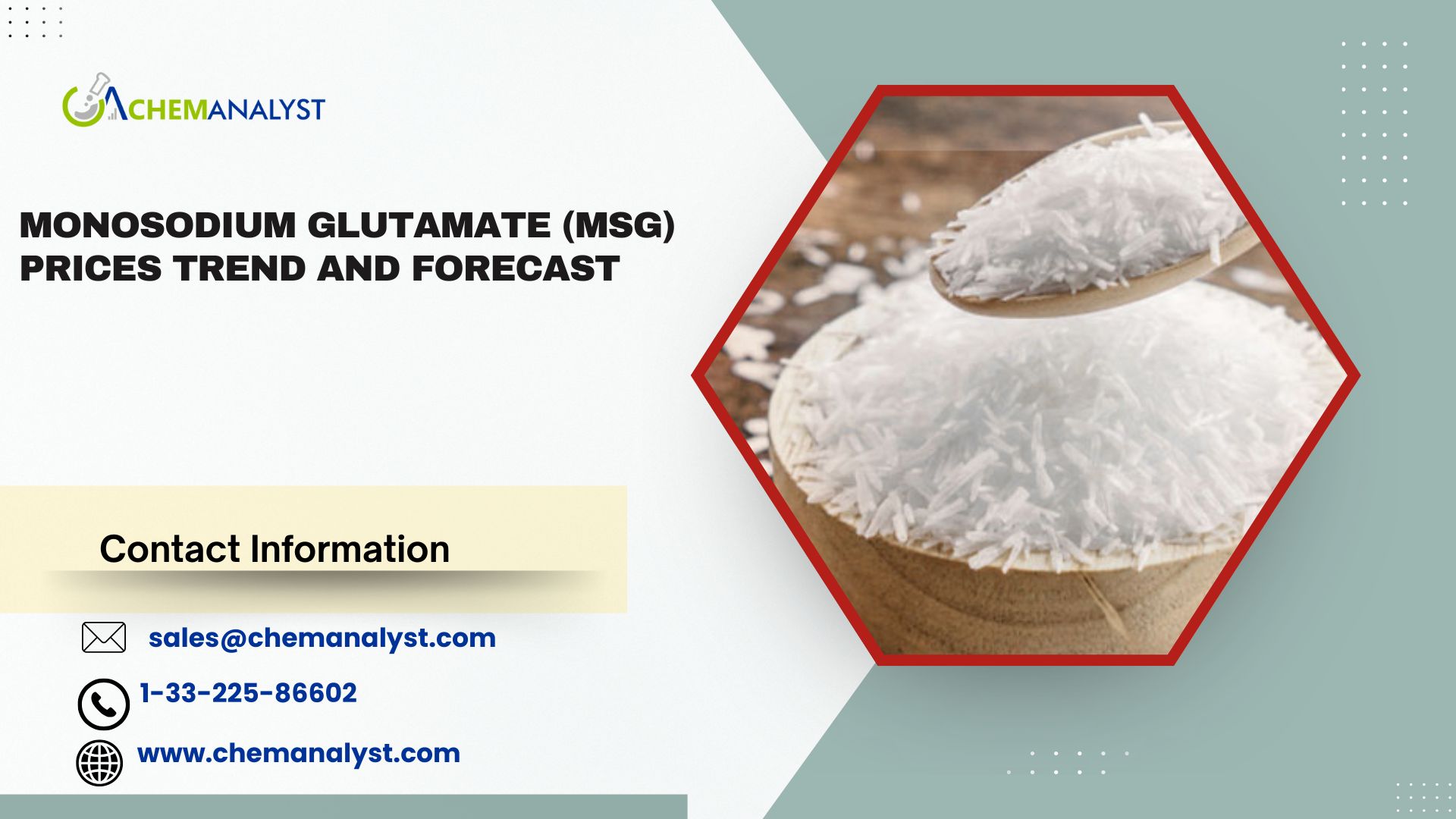 CHEMANALYST

MONOSODIUM GLUTAMATE (MSG) PRICES TREND AND FORECAST

Contact Information

sales@chemanalyst.com

1-33-225-86602

www.chemanalyst.com